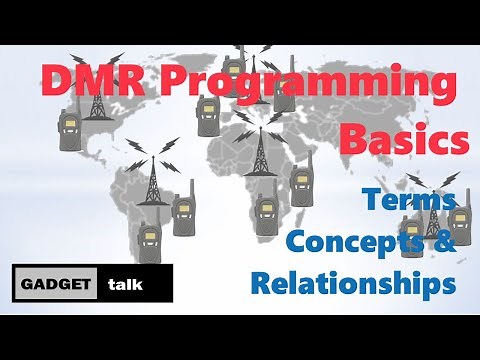 DMR Programming Basics

Terms
Concepts &
Relationships

GADGET talk